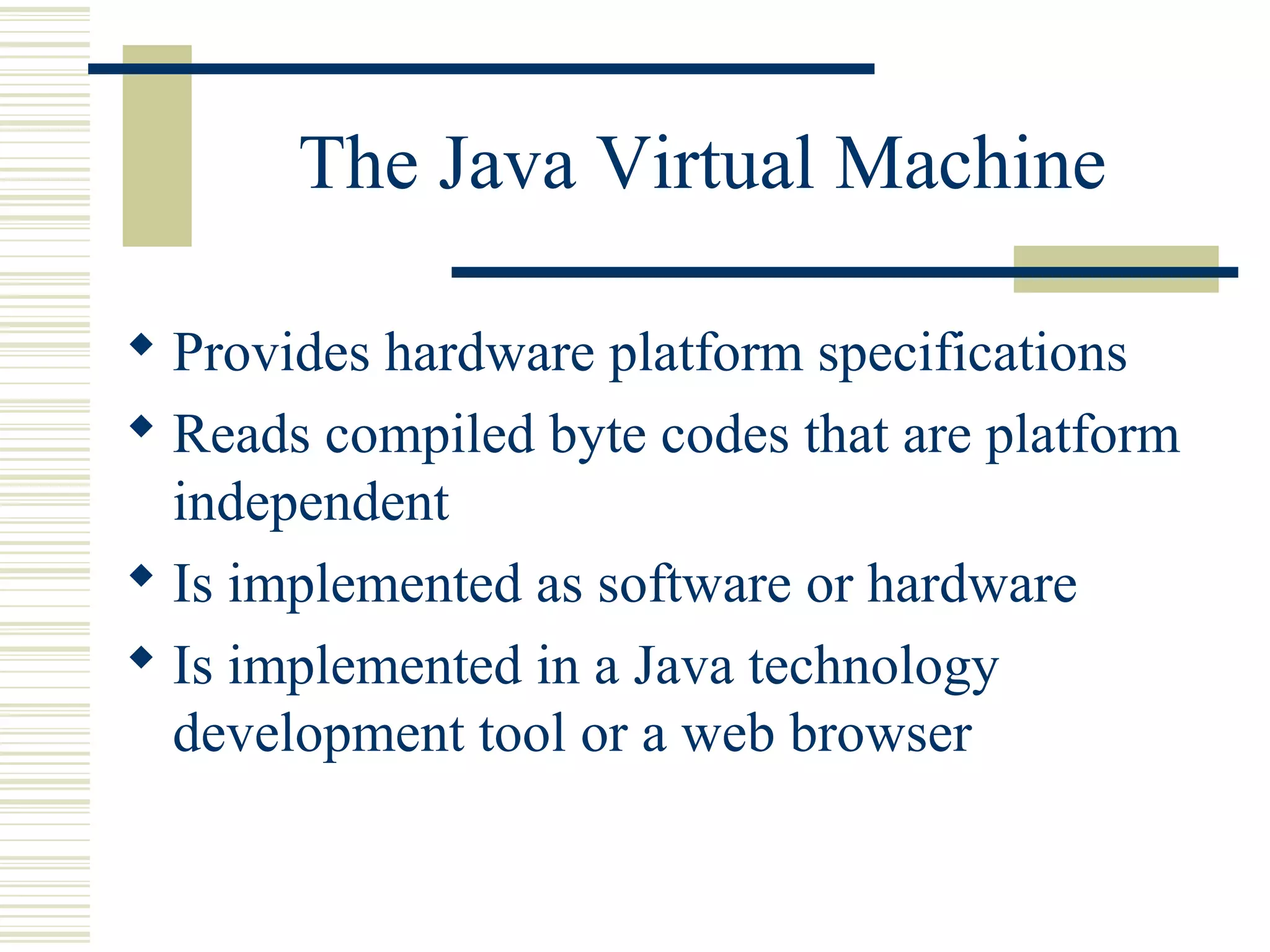 The Java Virtual Machine

◆ Provides hardware platform specifications
◆ Reads compiled byte codes that are platform independent
◆ Is implemented as software or hardware
◆ Is implemented in a Java technology development tool or a web browser